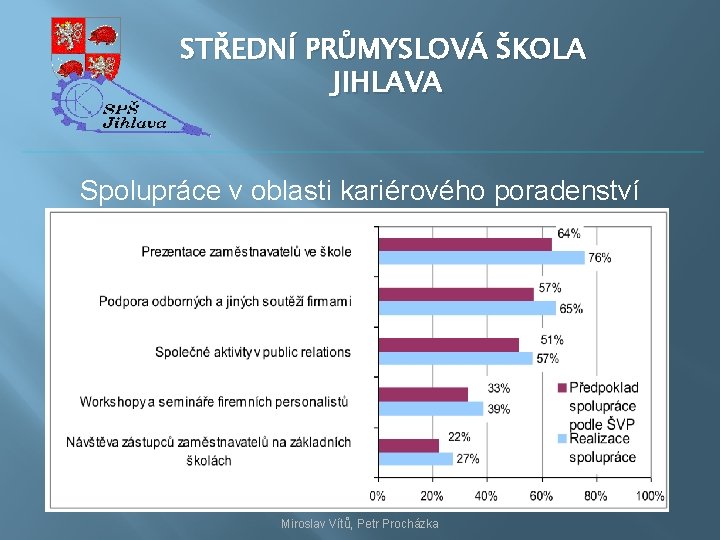 SPŠ
Jihlava

STŘEDNÍ PRŮMYSLOVÁ ŠKOLA JIHLAVA

Spolupráce v oblasti kariérového poradenství

Prezentace zaměstnavatelů ve škole
64%
76%

Podpora odborných a jiných soutěží firmami
57%
65%

Společné aktivity v public relations
51%
57%

Workshopy a semináře firemních personalistů
33%
39%

Návštěva zástupců zaměstnavatelů na základních školách
22%
27%

Předpoklad spolupráce podle ŠVP
Realizace spolupráce

0% 20% 40% 60% 80% 100%

Miroslav Vítů, Petr Procházka